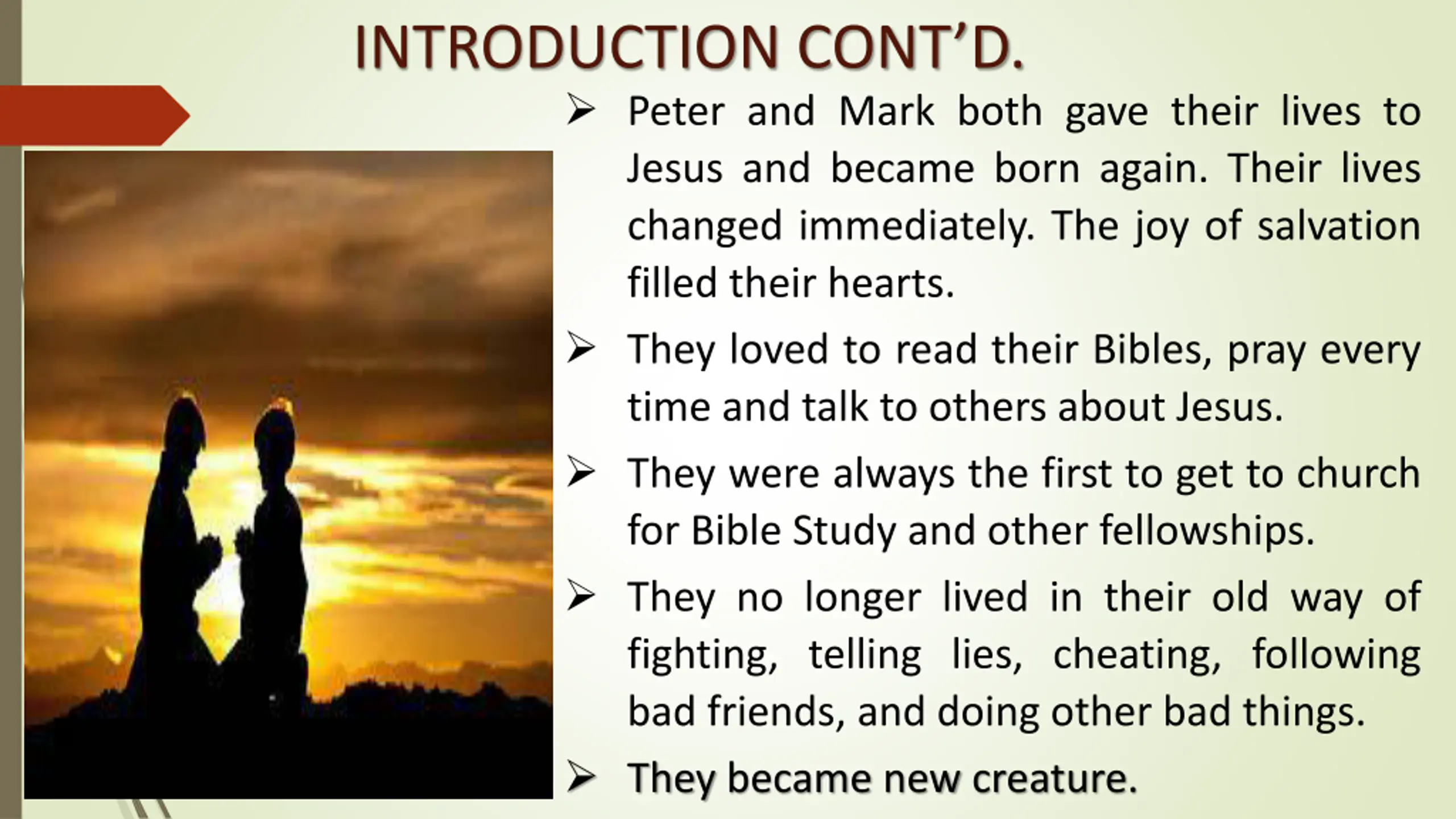 INTRODUCTION CONT'D.

➢ Peter and Mark both gave their lives to Jesus and became born again. Their lives changed immediately. The joy of salvation filled their hearts.

➢ They loved to read their Bibles, pray every time and talk to others about Jesus.

➢ They were always the first to get to church for Bible Study and other fellowships.

➢ They no longer lived in their old way of fighting, telling lies, cheating, following bad friends, and doing other bad things.

➢ They became new creature.